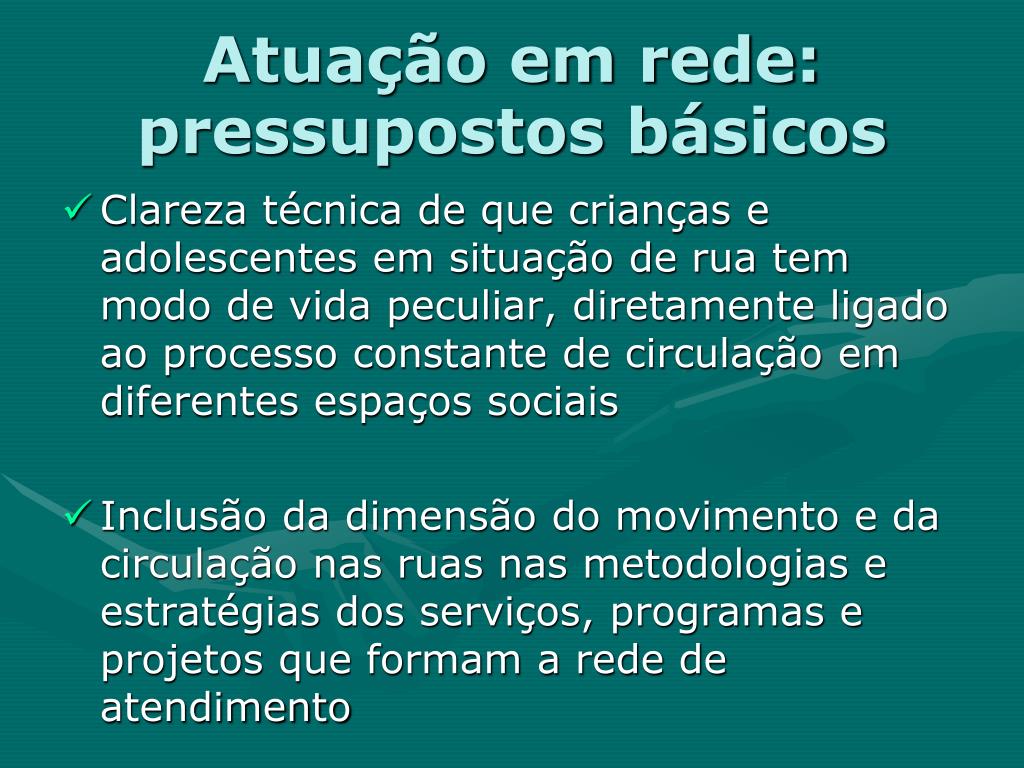 Atuação em rede: pressupostos básicos

✓ Clareza técnica de que crianças e adolescentes em situação de rua tem modo de vida peculiar, diretamente ligado ao processo constante de circulação em diferentes espaços sociais

✓ Inclusão da dimensão do movimento e da circulação nas ruas nas metodologias e estratégias dos serviços, programas e projetos que formam a rede de atendimento